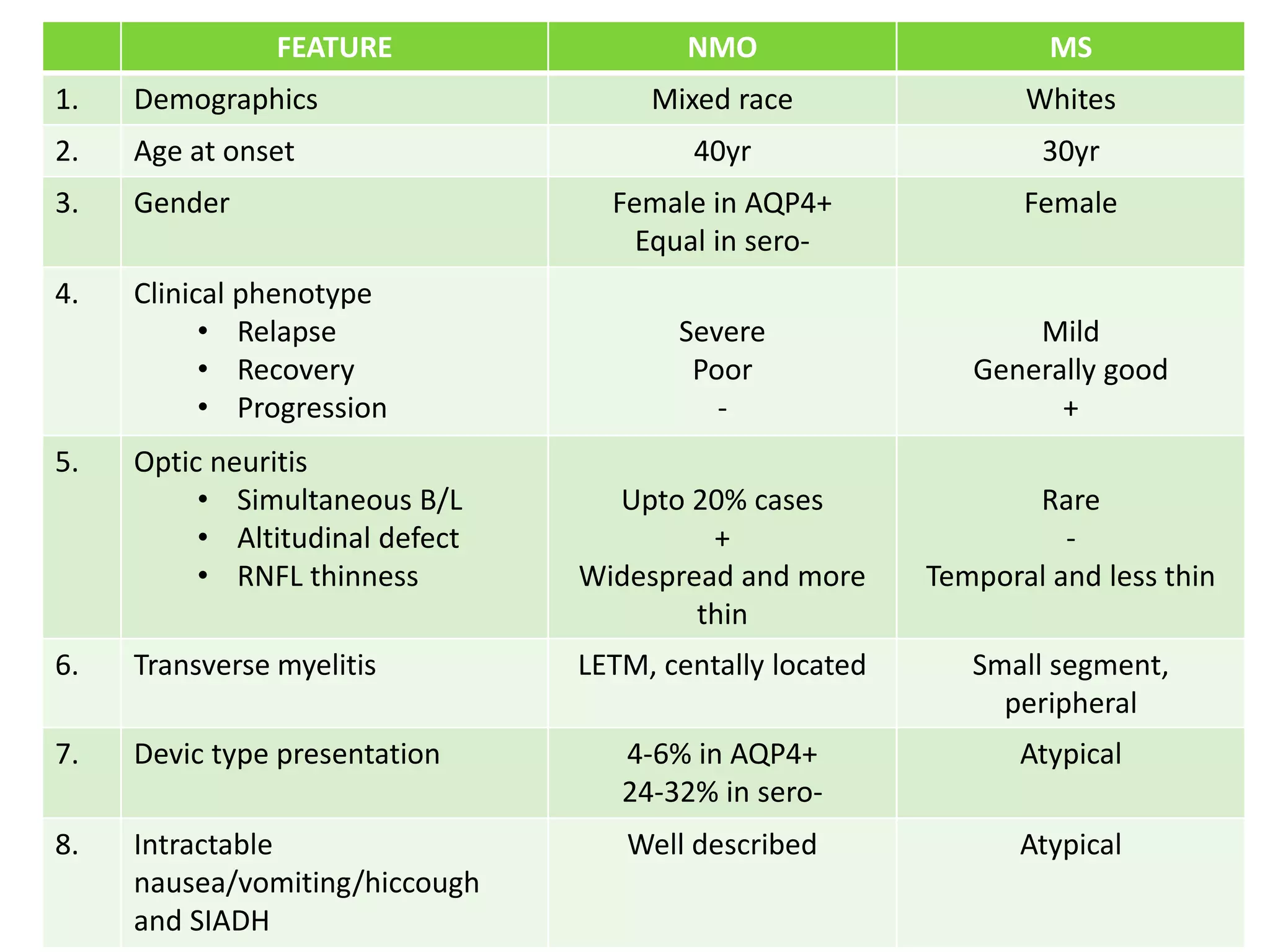 | | FEATURE | NMO | MS |
|---|---|---|---|
| 1. | Demographics | Mixed race | Whites |
| 2. | Age at onset | 40yr | 30yr |
| 3. | Gender | Female in AQP4+ Equal in sero- | Female |
| 4. | Clinical phenotype • Relapse • Recovery • Progression | Severe Poor - | Mild Generally good + |
| 5. | Optic neuritis • Simultaneous B/L • Altitudinal defect • RNFL thinness | Upto 20% cases + Widespread and more thin | Rare - Temporal and less thin |
| 6. | Transverse myelitis | LETM, centally located | Small segment, peripheral |
| 7. | Devic type presentation | 4-6% in AQP4+ 24-32% in sero- | Atypical |
| 8. | Intractable nausea/vomiting/hiccough and SIADH | Well described | Atypical |